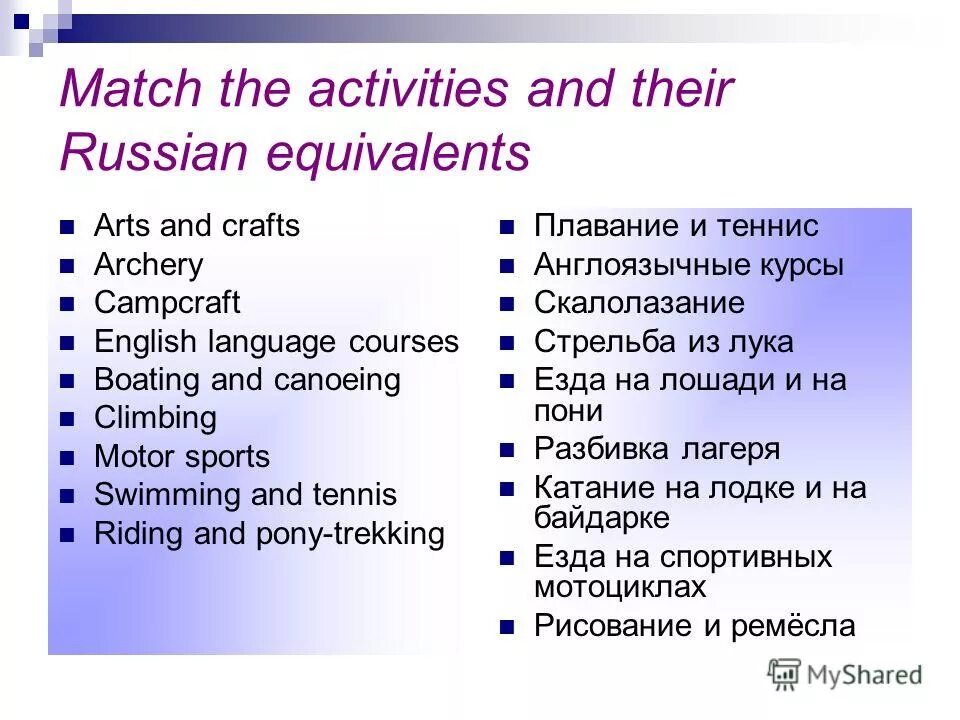 Match the activities and their Russian equivalents

- Arts and crafts
- Archery
- Campcraft
- English language courses
- Boating and canoeing
- Climbing
- Motor sports
- Swimming and tennis
- Riding and pony-trekking

- Плавание и теннис
- Англоязычные курсы
- Скалолазание
- Стрельба из лука
- Езда на лошади и на пони
- Разбивка лагеря
- Катание на лодке и на байдарке
- Езда на спортивных мотоциклах
- Рисование и ремёсла

MyShared